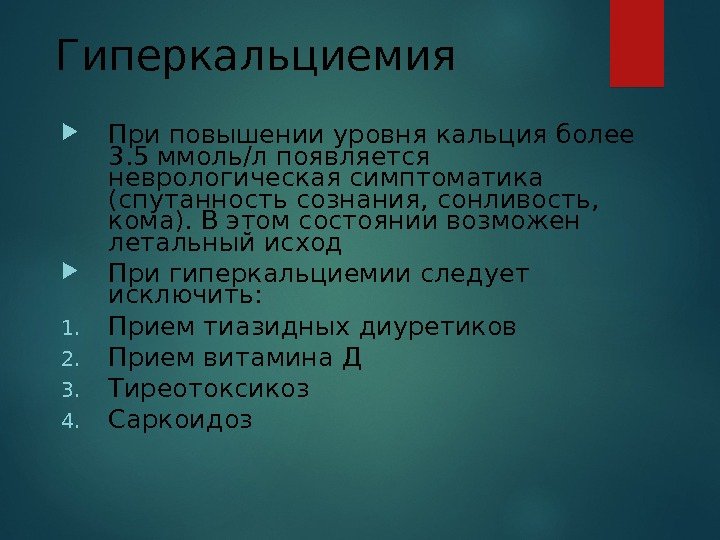 Гиперкальциемия

При повышении уровня кальция более 3.5 ммоль/л появляется неврологическая симптоматика (спутанность сознания, сонливость, кома). В этом состоянии возможен летальный исход

При гиперкальциемии следует исключить:

1. Прием тиазидных диуретиков
2. Прием витамина Д
3. Тиреотоксикоз
4. Саркоидоз